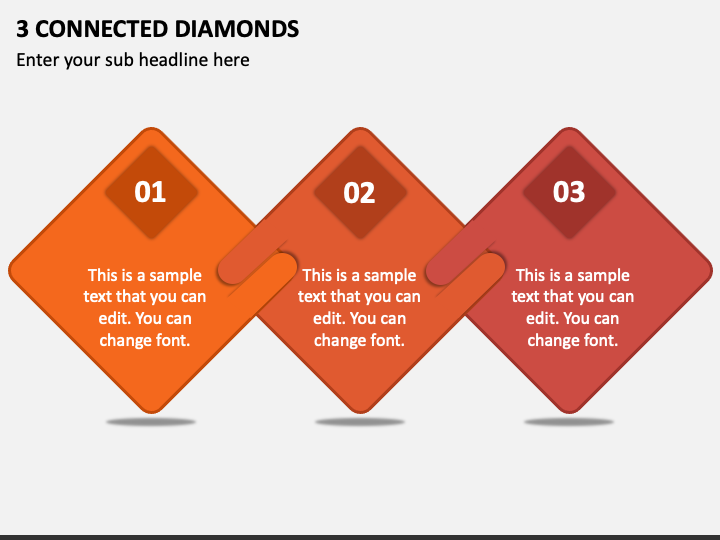 3 CONNECTED DIAMONDS

Enter your sub headline here

01

This is a sample text that you can edit. You can change font.

02

This is a sample text that you can edit. You can change font.

03

This is a sample text that you can edit. You can change font.